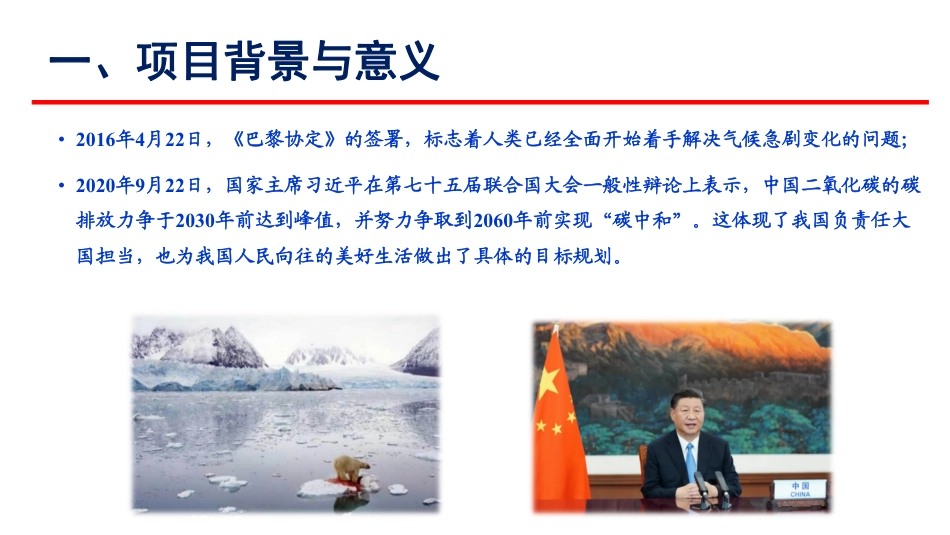 一、项目背景与意义

• 2016年4月22日，《巴黎协定》的签署，标志着人类已经全面开始着手解决气候急剧变化的问题；

• 2020年9月22日，国家主席习近平在第七十五届联合国大会一般性辩论上表示，中国二氧化碳的碳排放力争于2030年前达到峰值，并努力争取到2060年前实现“碳中和”。这体现了我国负责任大国担当，也为我国人民向往的美好生活做出了具体的目标规划。

中国
CHINA